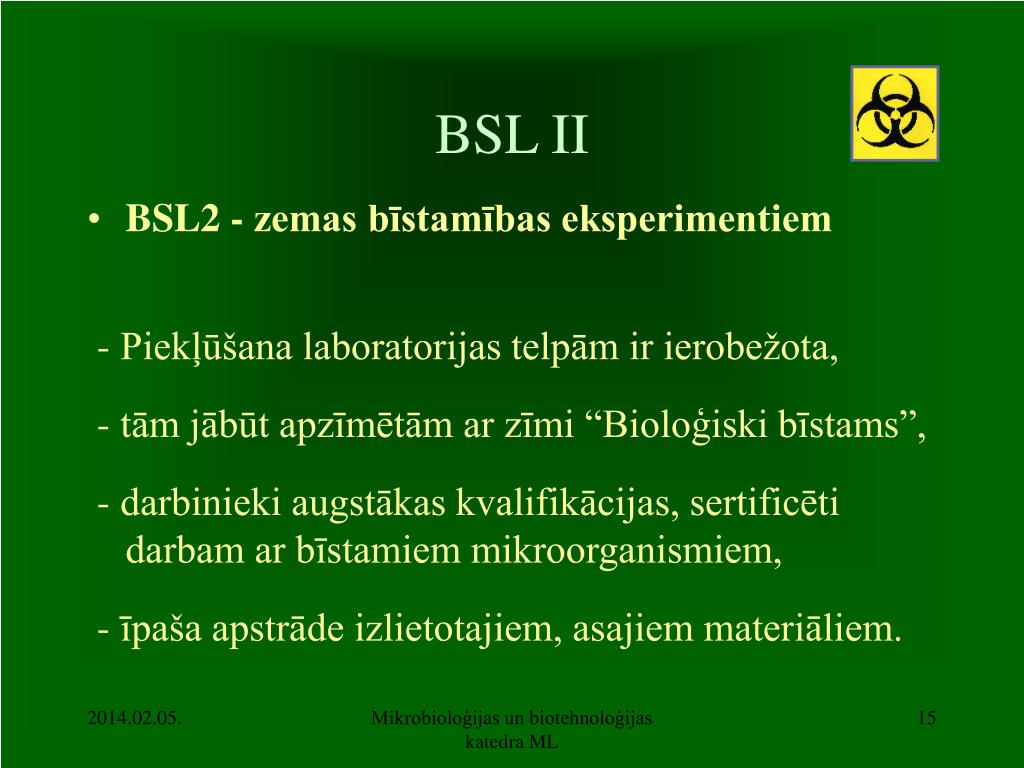 BSL II

• BSL2 - zemas bīstamības eksperimentiem

- Piekļūšana laboratorijas telpām ir ierobežota,

- tām jābūt apzīmētām ar zīmi “Bioloģiski bīstams”,

- darbinieki augstākas kvalifikācijas, sertificēti darbam ar bīstamiem mikroorganismiem,

- īpaša apstrāde izlietotajiem, asajiem materiāliem.

2014.02.05.

Mikrobioloģijas un biotehnoloģijas katedra ML

15